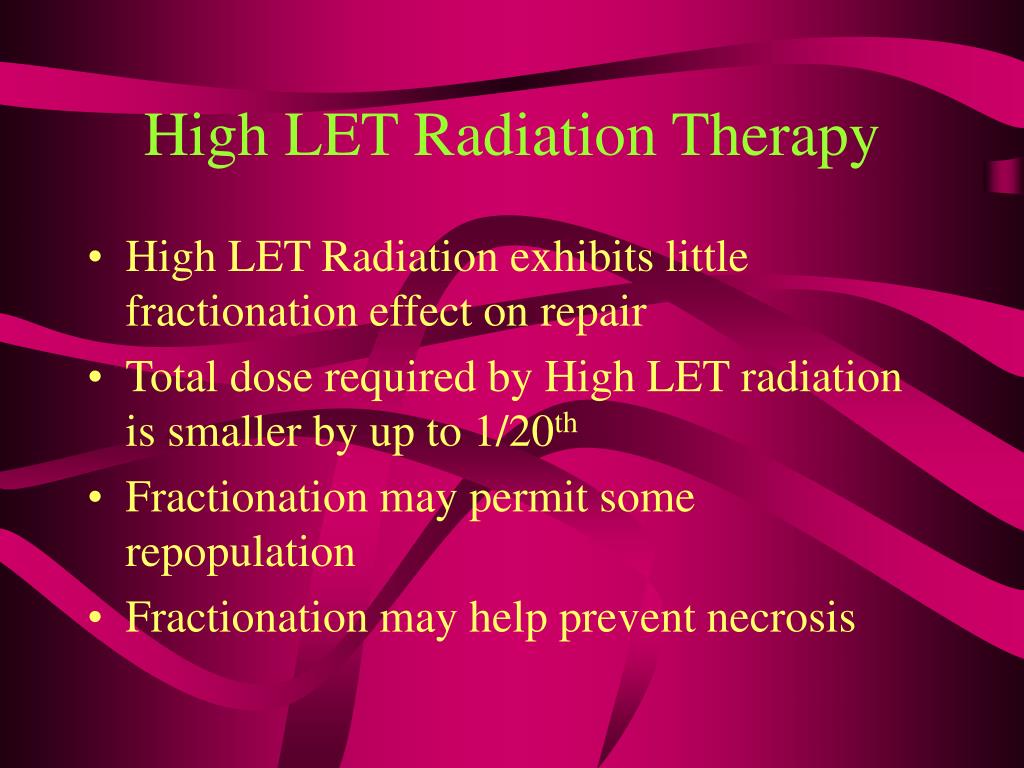 High LET Radiation Therapy

• High LET Radiation exhibits little fractionation effect on repair
• Total dose required by High LET radiation is smaller by up to 1/20$^{th}$
• Fractionation may permit some repopulation
• Fractionation may help prevent necrosis